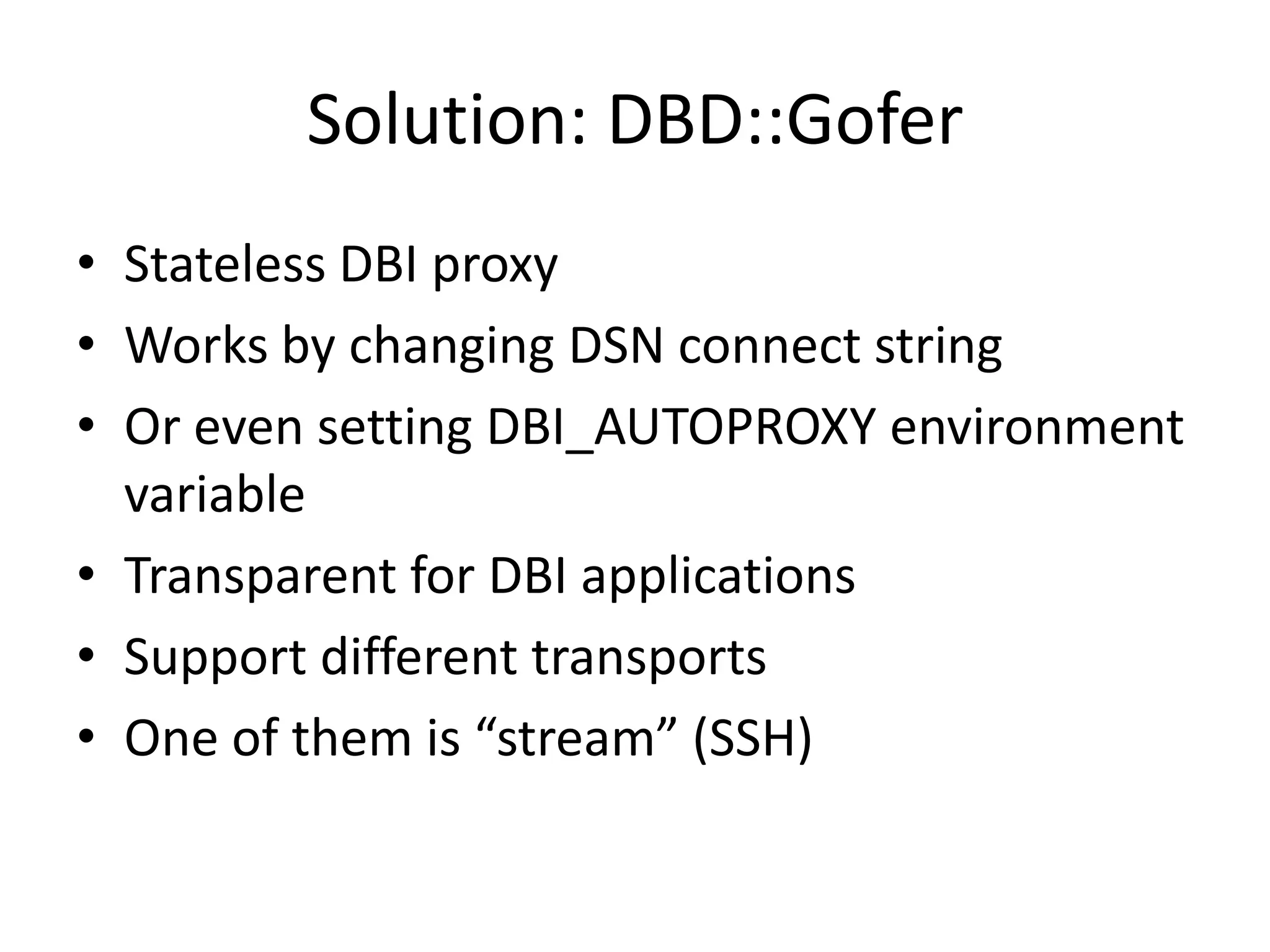 Solution: DBD::Gofer

• Stateless DBI proxy
• Works by changing DSN connect string
• Or even setting DBI_AUTOPROXY environment variable
• Transparent for DBI applications
• Support different transports
• One of them is “stream” (SSH)